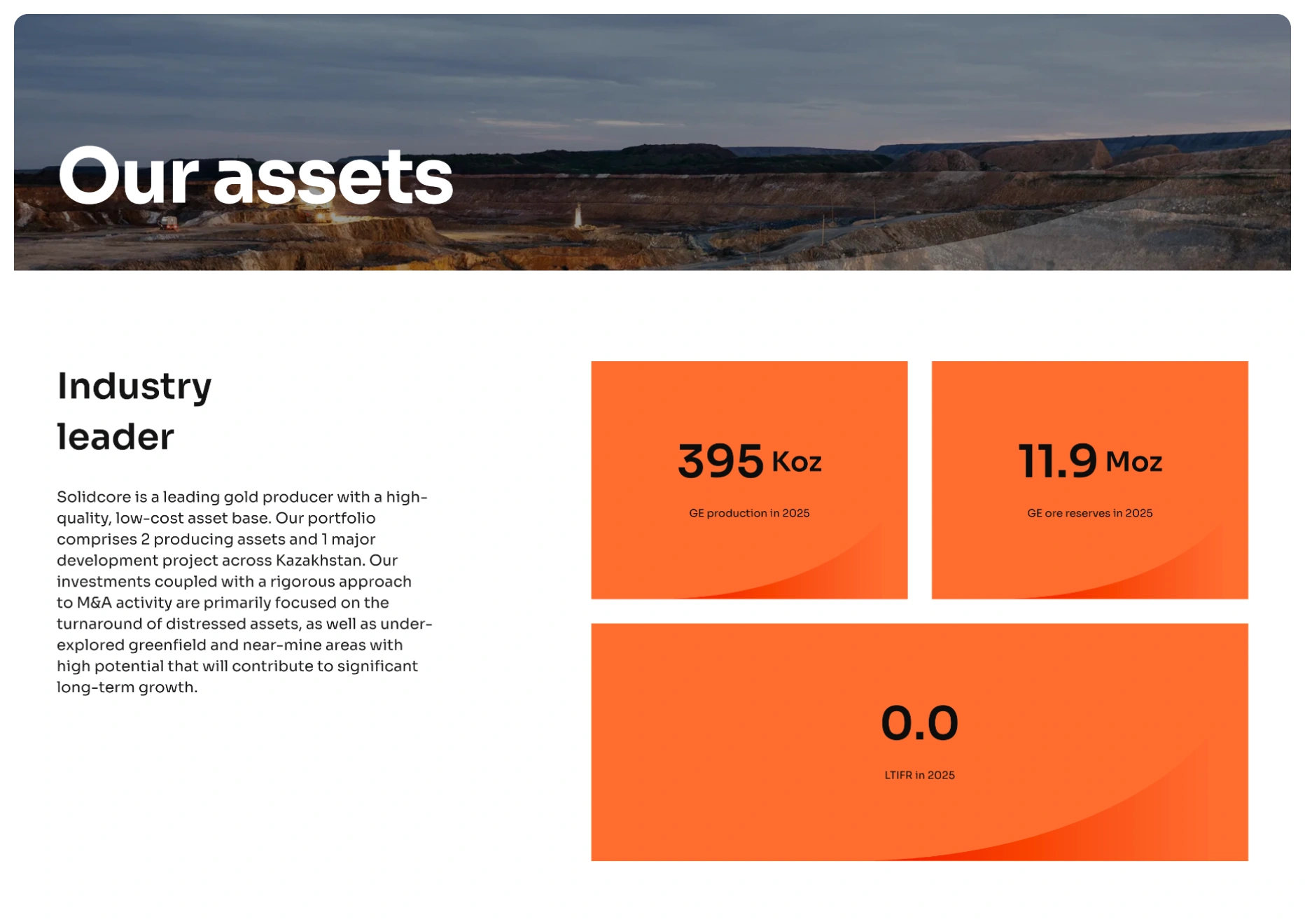 Our assets

Industry leader

Solidcore is a leading gold producer with a high-quality, low-cost asset base. Our portfolio comprises 2 producing assets and 1 major development project across Kazakhstan. Our investments coupled with a rigorous approach to M&A activity are primarily focused on the turnaround of distressed assets, as well as under-explored greenfield and near-mine areas with high potential that will contribute to significant long-term growth.

395 Koz

GE production in 2025

11.9 Moz

GE ore reserves in 2025

0.0

LTIFR in 2025